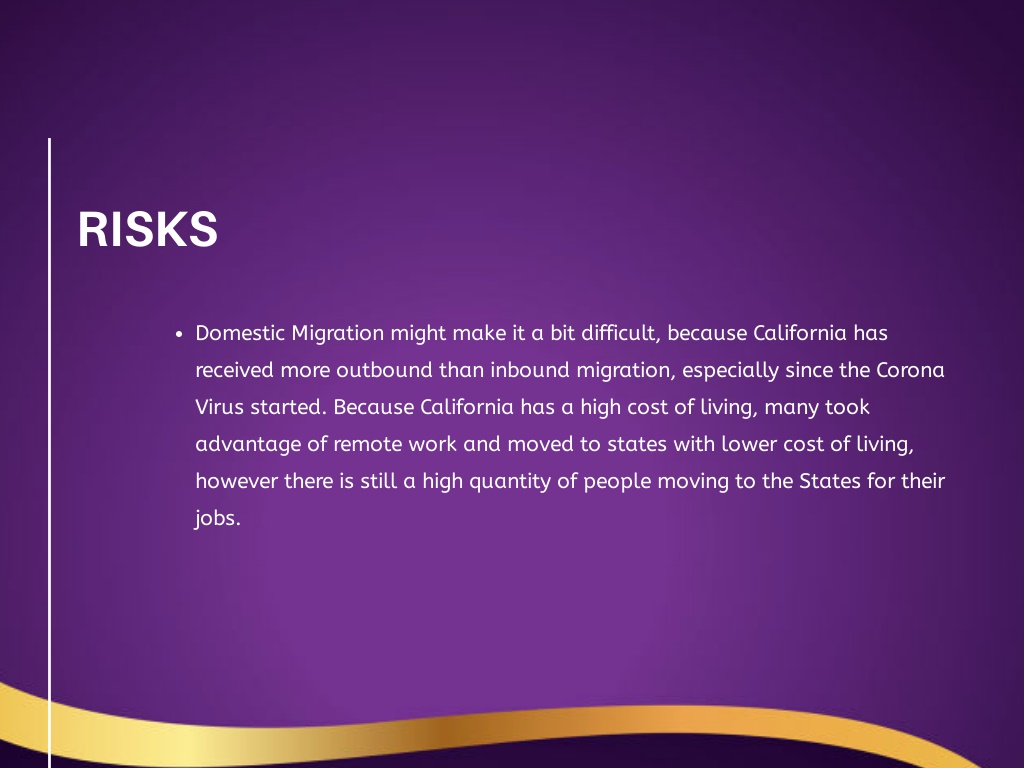 RISKS

• Domestic Migration might make it a bit difficult, because California has received more outbound than inbound migration, especially since the Corona Virus started. Because California has a high cost of living, many took advantage of remote work and moved to states with lower cost of living, however there is still a high quantity of people moving to the States for their jobs.